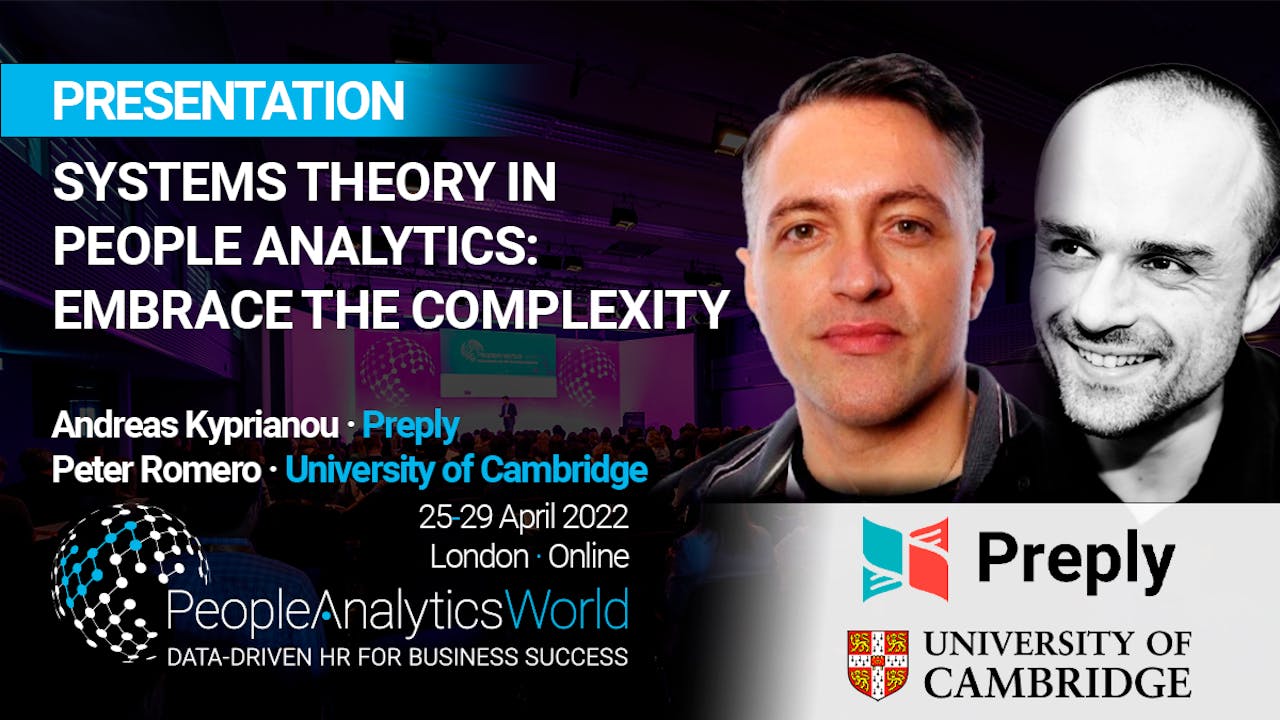 PRESENTATION

SYSTEMS THEORY IN PEOPLE ANALYTICS: EMBRACE THE COMPLEXITY

Andreas Kyprianou · Preply
Peter Romero · University of Cambridge

25-29 April 2022
London · Online

PeopleAnalyticsWorld
DATA-DRIVEN HR FOR BUSINESS SUCCESS

Preply

UNIVERSITY OF CAMBRIDGE